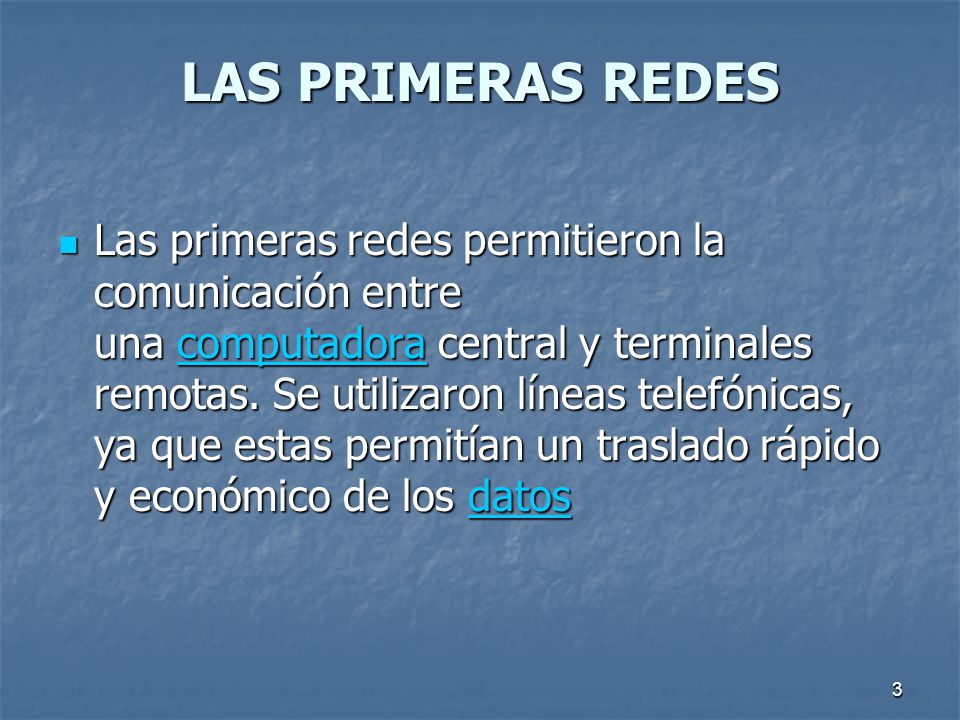 LAS PRIMERAS REDES

Las primeras redes permitieron la comunicación entre una computadora central y terminales remotas. Se utilizaron líneas telefónicas, ya que estas permitían un traslado rápido y económico de los datos

3